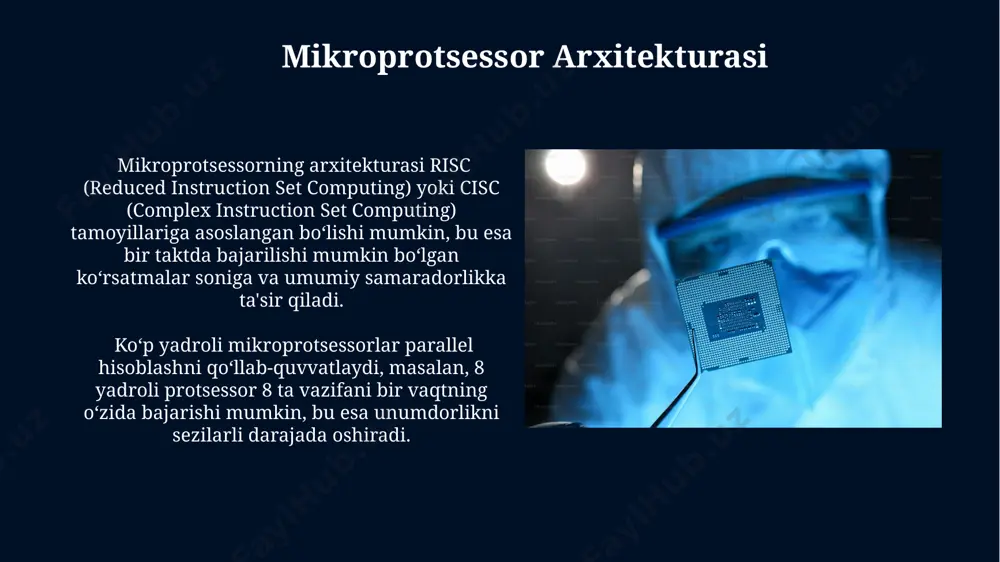 Mikroprotsessor Arxitekturasi

Mikroprotsessorning arxitekturasi RISC (Reduced Instruction Set Computing) yoki CISC (Complex Instruction Set Computing) tamoyillariga asoslangan boʻlishi mumkin, bu esa bir taktda bajarilishi mumkin boʻlgan koʻrsatmalar soniga va umumiy samaradorlikka ta'sir qiladi.

Koʻp yadroli mikroprotsessorlar parallel hisoblashni qoʻllab-quvvatlaydi, masalan, 8 yadroli protsessor 8 ta vazifani bir vaqtning oʻzida bajarishi mumkin, bu esa unumdorlikni sezilarli darajada oshiradi.